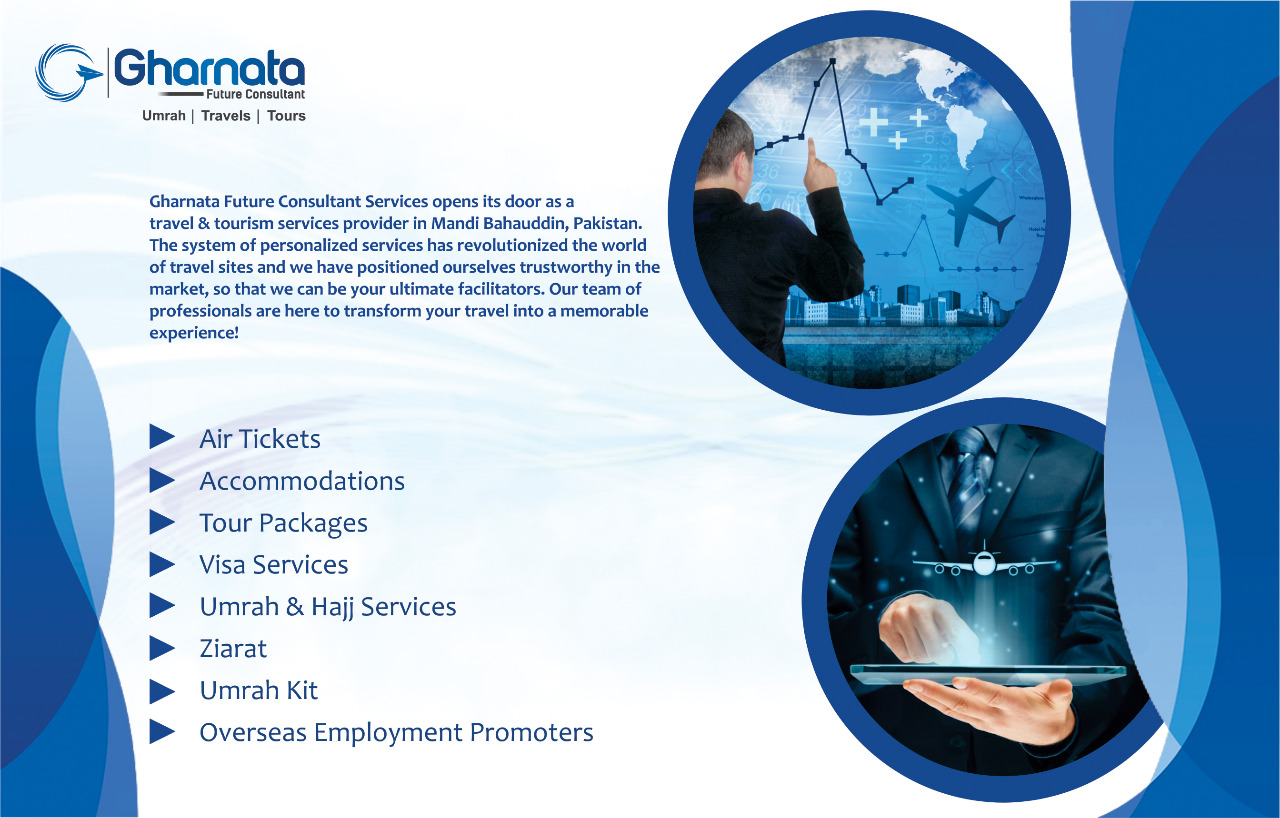 Gharnata
Future Consultant
Umrah | Travels | Tours

Gharnata Future Consultant Services opens its door as a travel & tourism services provider in Mandi Bahauddin, Pakistan. The system of personalized services has revolutionized the world of travel sites and we have positioned ourselves trustworthy in the market, so that we can be your ultimate facilitators. Our team of professionals are here to transform your travel into a memorable experience!

Air Tickets
Accommodations
Tour Packages
Visa Services
Umrah & Hajj Services
Ziarat
Umrah Kit
Overseas Employment Promoters